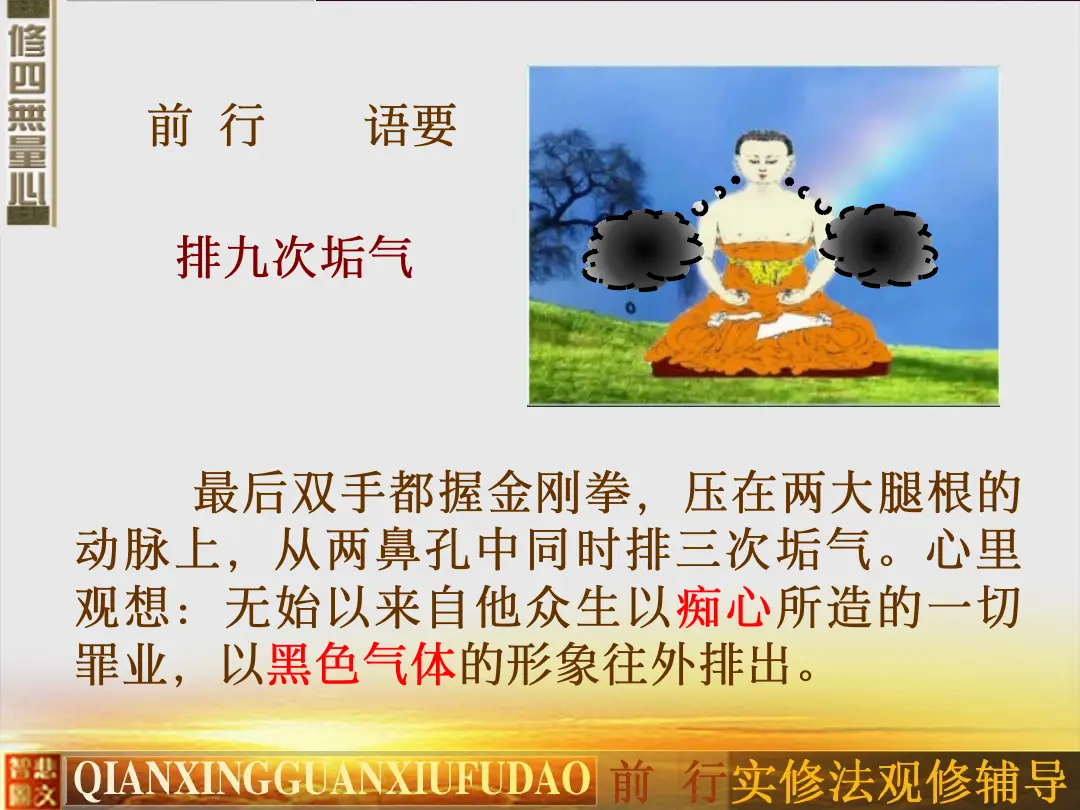 修四無量心

前 行 语要

排九次垢气

最后双手都握金刚拳，压在两大腿根的动脉上，从两鼻孔中同时排三次垢气。心里观想：无始以来自他众生以痴心所造的一切罪业，以黑色气体的形象往外排出。

智悲圖文 QIANXINGGUANXIUFUDAO 前 行实修法观修辅导